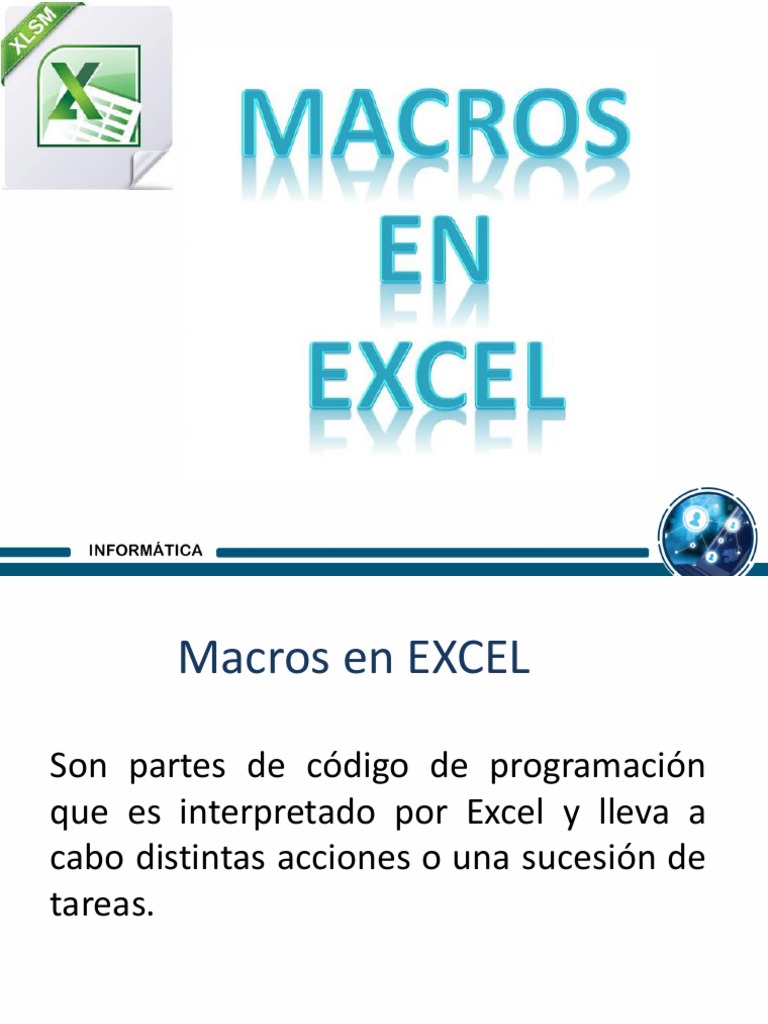 XLSM

MACROS
EN
EXCEL

INFORMÁTICA

Macros en EXCEL

Son partes de código de programación que es interpretado por Excel y lleva a cabo distintas acciones o una sucesión de tareas.